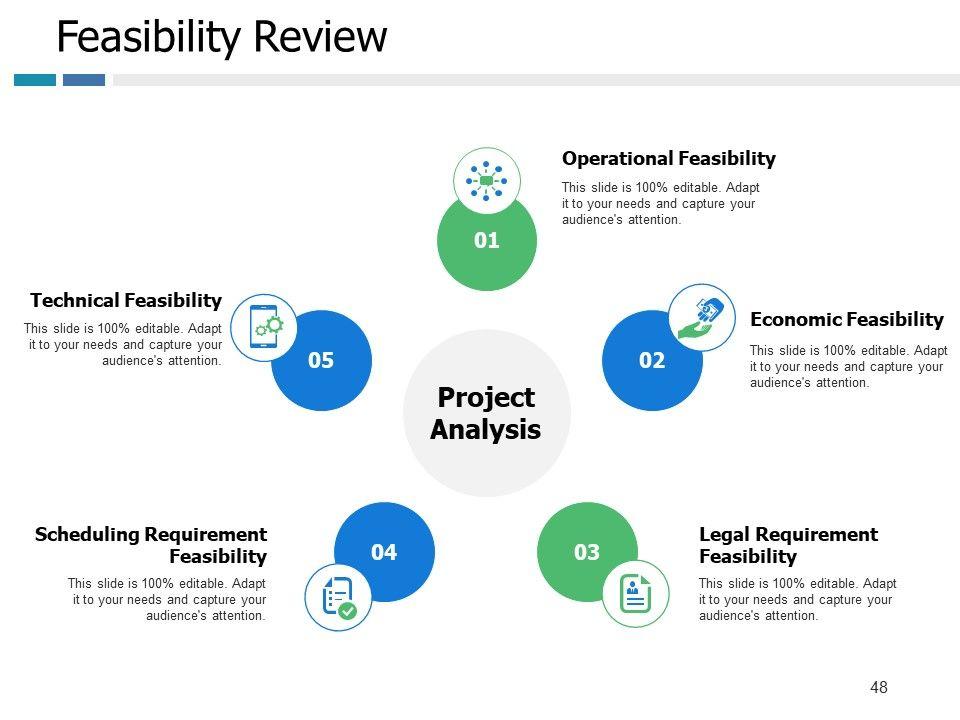 Feasibility Review

Project Analysis

01

Operational Feasibility

This slide is 100% editable. Adapt it to your needs and capture your audience's attention.

02

Economic Feasibility

This slide is 100% editable. Adapt it to your needs and capture your audience's attention.

03

Legal Requirement Feasibility

This slide is 100% editable. Adapt it to your needs and capture your audience's attention.

04

Scheduling Requirement Feasibility

This slide is 100% editable. Adapt it to your needs and capture your audience's attention.

05

Technical Feasibility

This slide is 100% editable. Adapt it to your needs and capture your audience's attention.

48